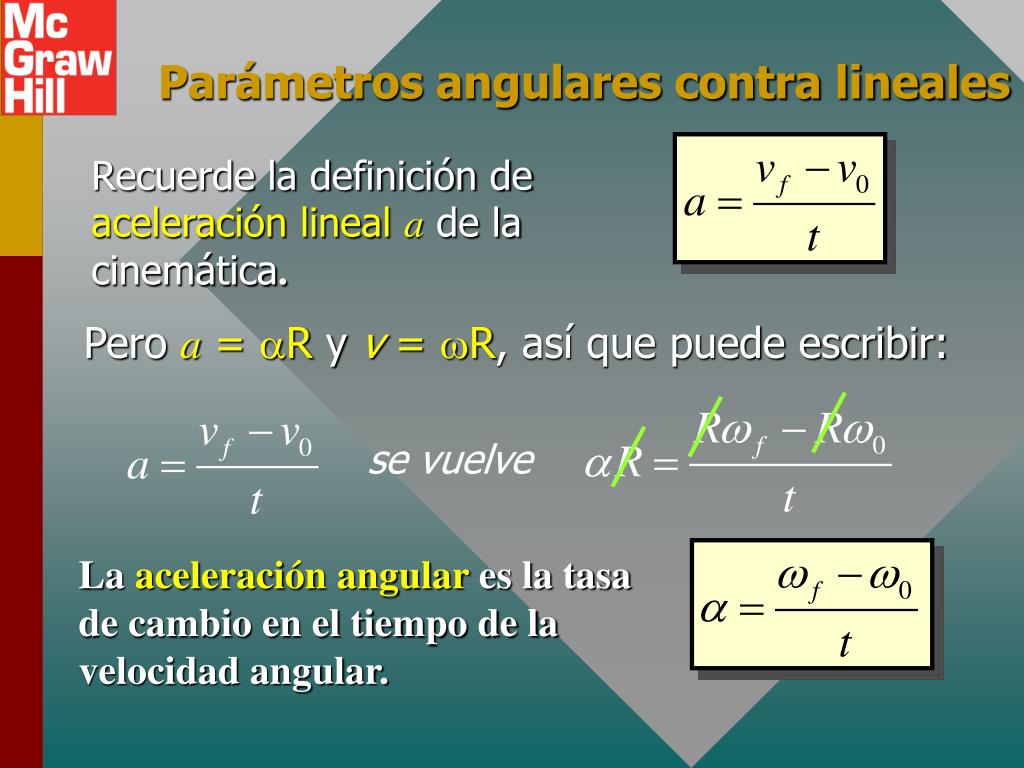 Mc Graw Hill

Parámetros angulares contra lineales

Recuerde la definición de aceleración lineal $a$ de la cinemática.

$a = \frac{v_f - v_0}{t}$

Pero $a = \alpha R$ y $v = \omega R$, así que puede escribir:

$a = \frac{v_f - v_0}{t}$ se vuelve $\alpha R = \frac{R\omega_f - R\omega_0}{t}$

La aceleración angular es la tasa de cambio en el tiempo de la velocidad angular.

$\alpha = \frac{\omega_f - \omega_0}{t}$